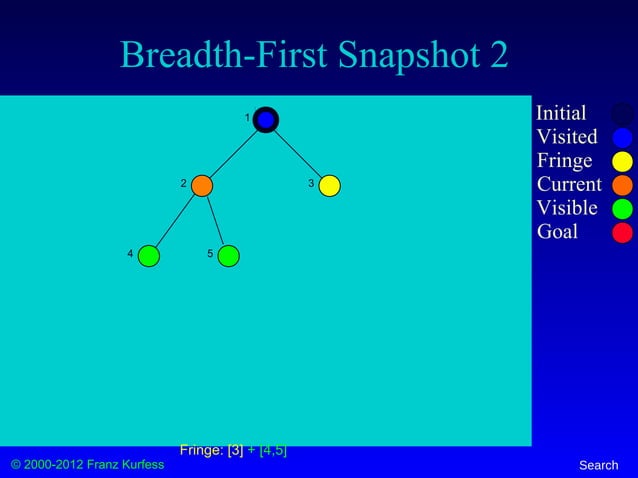 Breadth-First Snapshot 2

1

2

3

4

5

Initial
Visited
Fringe
Current
Visible
Goal

Fringe: [3] + [4,5]

© 2000-2012 Franz Kurfess

Search